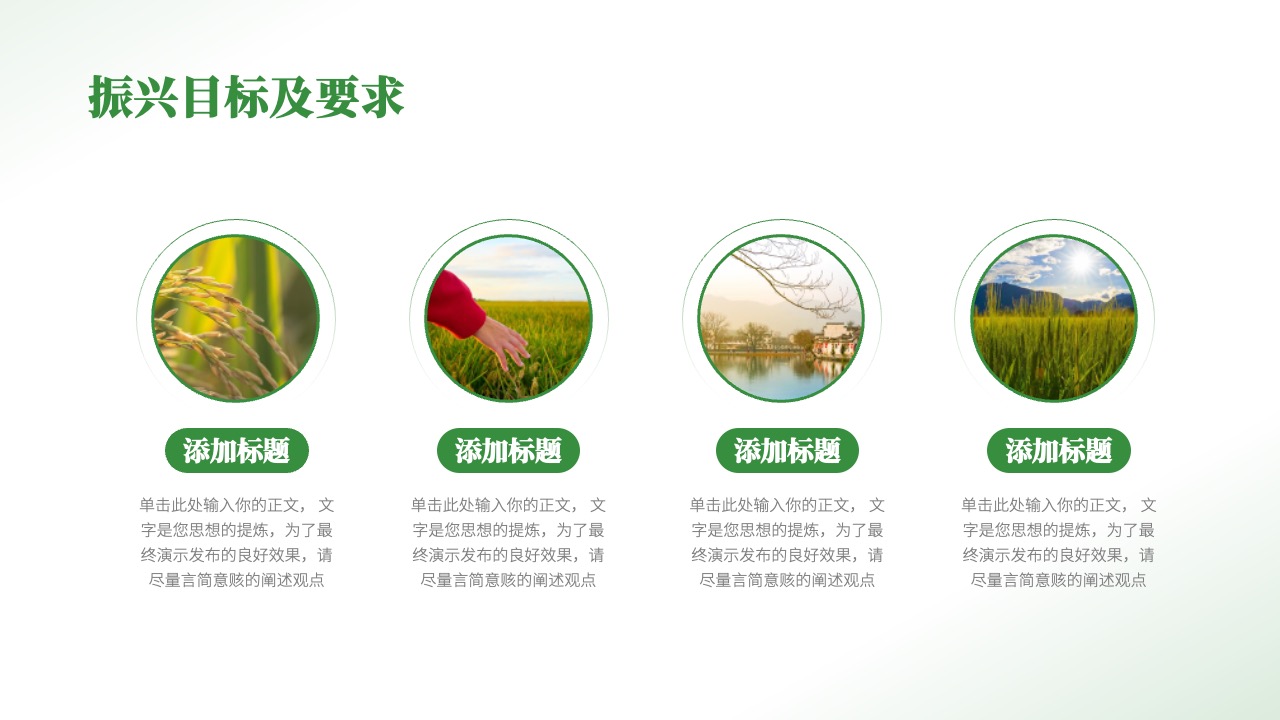 振兴目标及要求

添加标题

单击此处输入你的正文，文字是您思想的提炼，为了最终演示发布的良好效果，请尽量言简意赅的阐述观点

添加标题

单击此处输入你的正文，文字是您思想的提炼，为了最终演示发布的良好效果，请尽量言简意赅的阐述观点

添加标题

单击此处输入你的正文，文字是您思想的提炼，为了最终演示发布的良好效果，请尽量言简意赅的阐述观点

添加标题

单击此处输入你的正文，文字是您思想的提炼，为了最终演示发布的良好效果，请尽量言简意赅的阐述观点